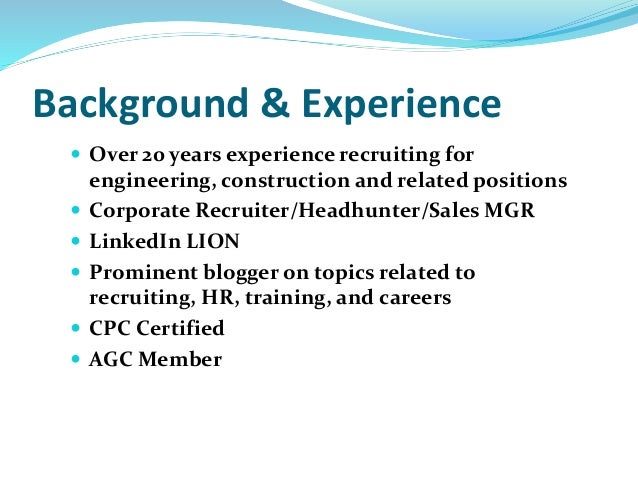 Background & Experience

- Over 20 years experience recruiting for engineering, construction and related positions
- Corporate Recruiter/Headhunter/Sales MGR
- LinkedIn LION
- Prominent blogger on topics related to recruiting, HR, training, and careers
- CPC Certified
- AGC Member